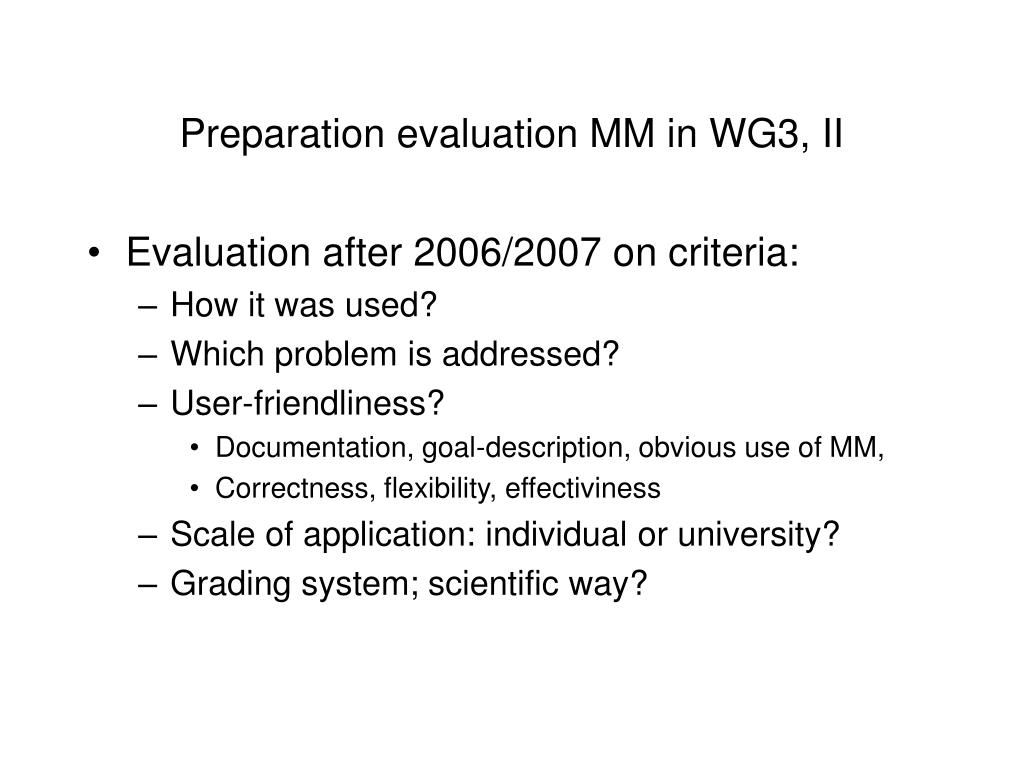 Preparation evaluation MM in WG3, II

• Evaluation after 2006/2007 on criteria:
– How it was used?
– Which problem is addressed?
– User-friendliness?
• Documentation, goal-description, obvious use of MM,
• Correctness, flexibility, effectiviness
– Scale of application: individual or university?
– Grading system; scientific way?